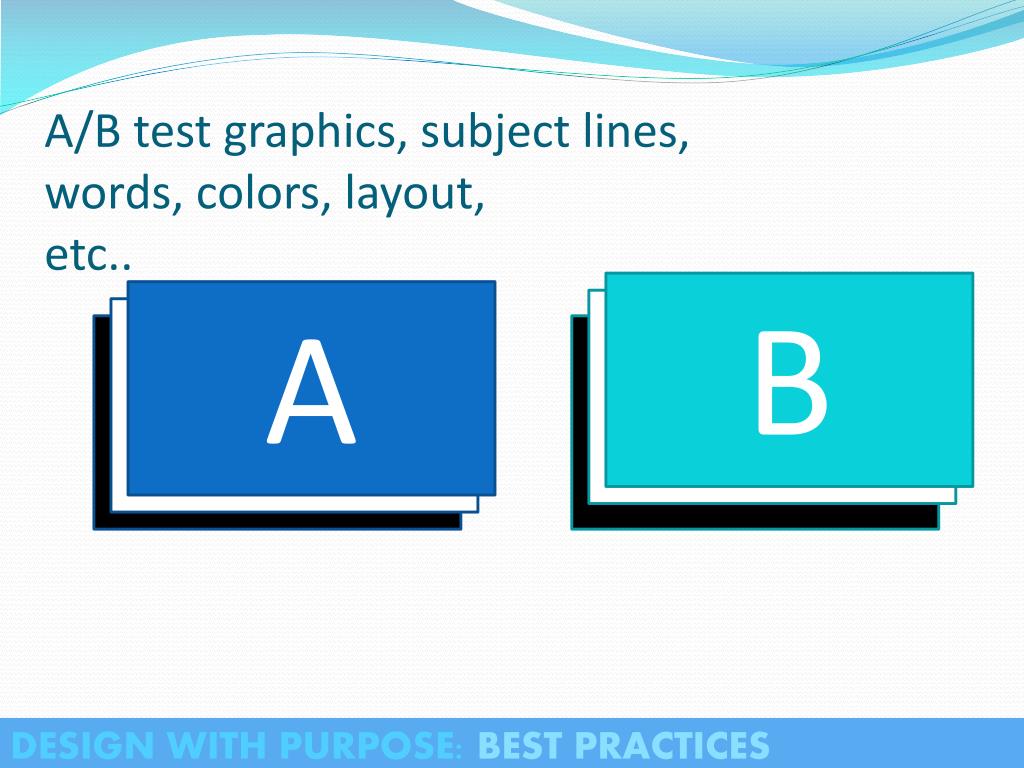 A/B test graphics, subject lines, words, colors, layout, etc..

A

B

DESIGN WITH PURPOSE: BEST PRACTICES